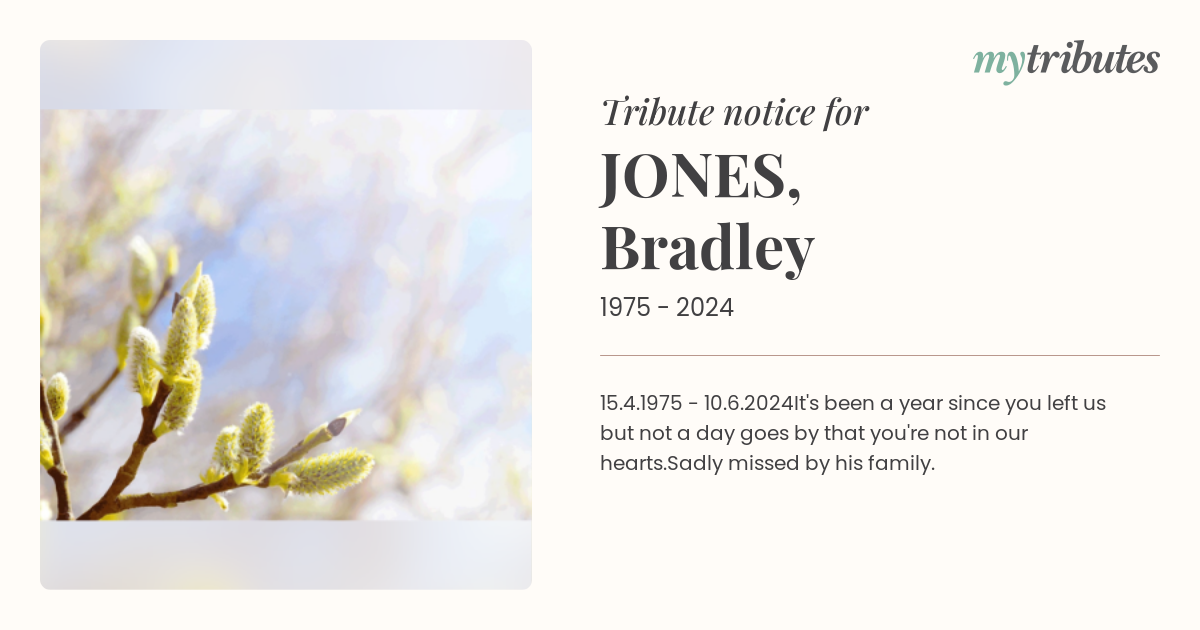 mytributes

Tribute notice for

JONES, Bradley

1975 - 2024

15.4.1975 - 10.6.2024It's been a year since you left us but not a day goes by that you're not in our hearts.Sadly missed by his family.